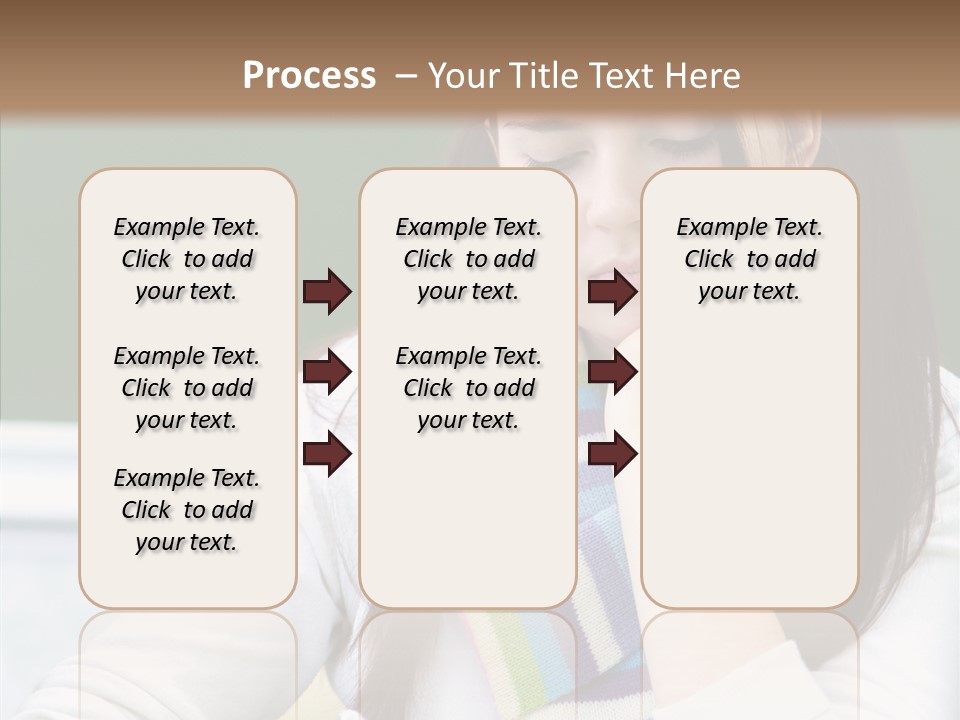 Process – Your Title Text Here

Example Text. Click to add your text.

Example Text. Click to add your text.

Example Text. Click to add your text.

Example Text. Click to add your text.

Example Text. Click to add your text.

Example Text. Click to add your text.